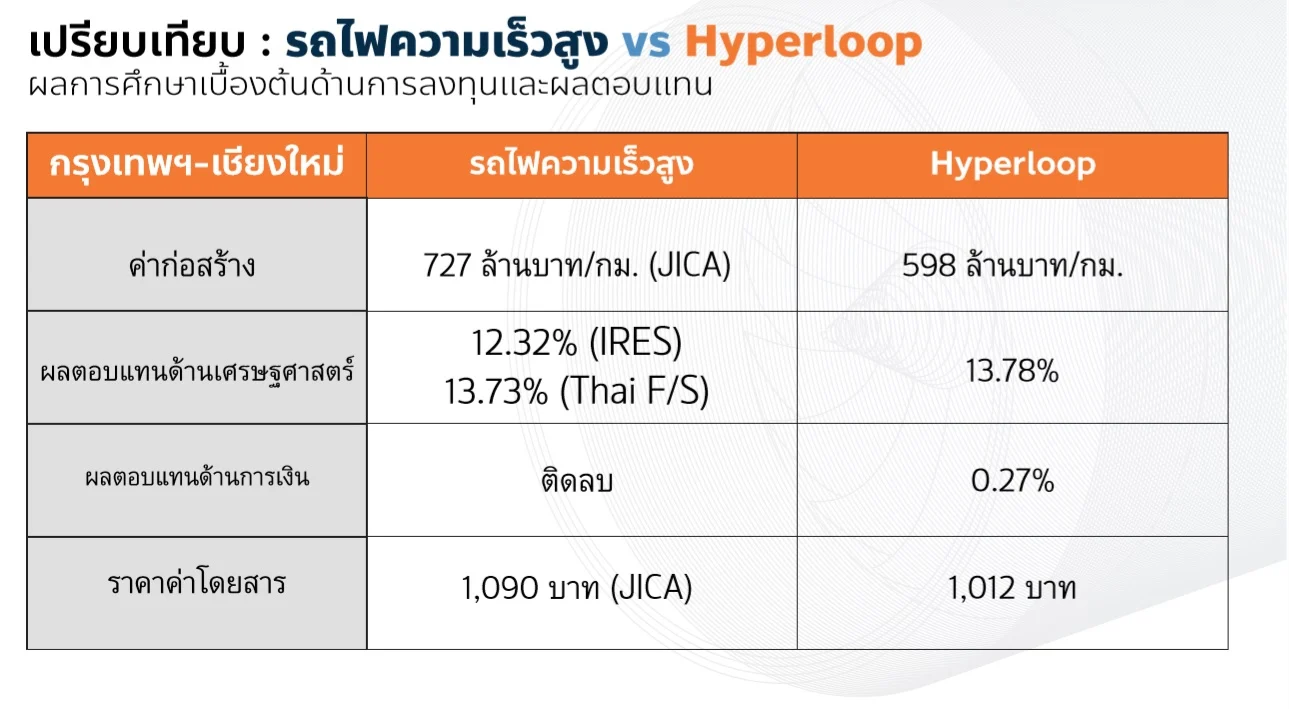 เปรียบเทียบ : รถไฟความเร็วสูง vs Hyperloop
ผลการศึกษาเบื้องต้นด้านการลงทุนและผลตอบแทน

| กรุงเทพฯ-เชียงใหม่ | รถไฟความเร็วสูง | Hyperloop |
|---|---|---|
| ค่าก่อสร้าง | 727 ล้านบาท/กม. (JICA) | 598 ล้านบาท/กม. |
| ผลตอบแทนด้านเศรษฐศาสตร์ | 12.32% (IRES) 13.73% (Thai F/S) | 13.78% |
| ผลตอบแทนด้านการเงิน | ติดลบ | 0.27% |
| ราคาค่าโดยสาร | 1,090 บาท (JICA) | 1,012 บาท |